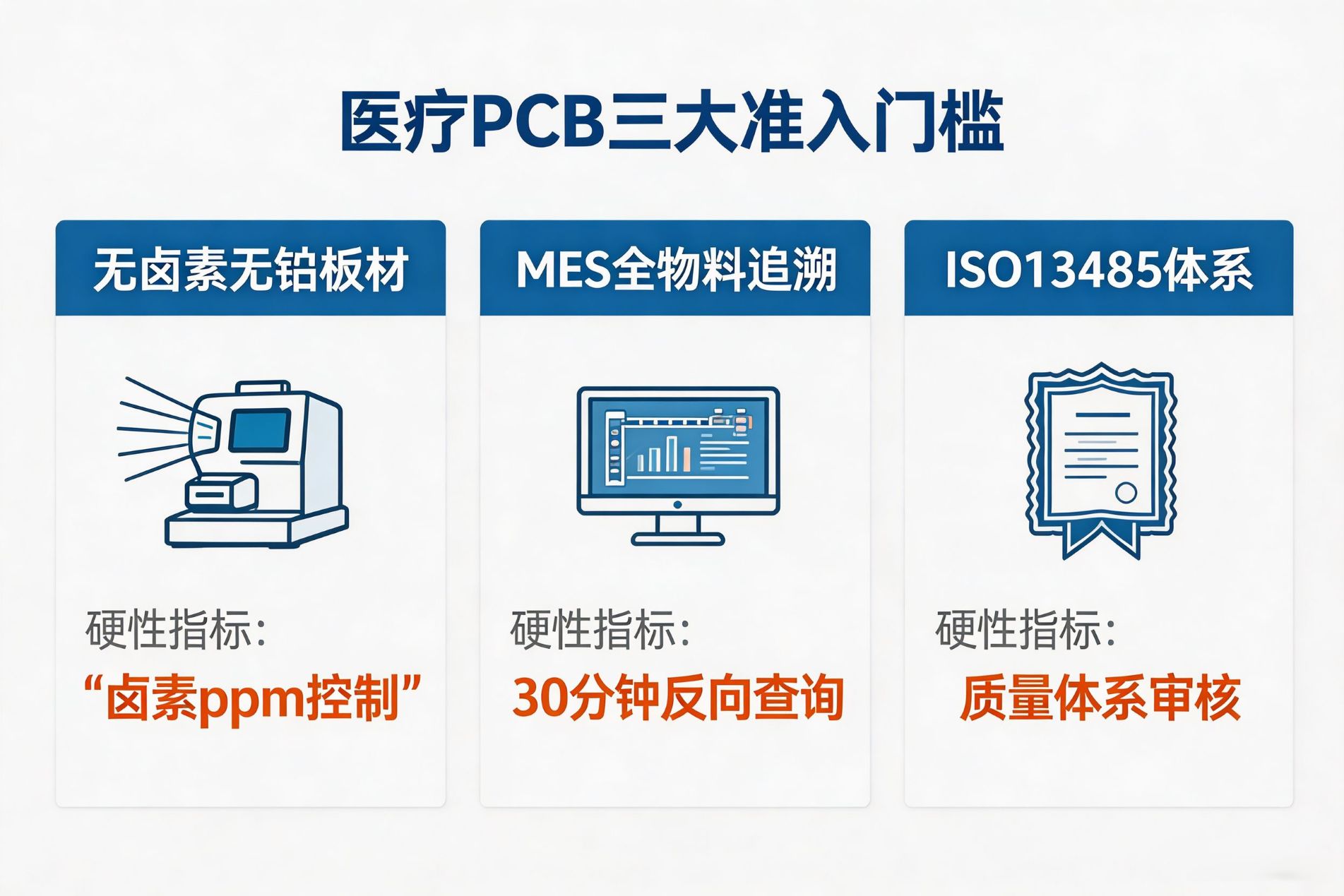 医疗PCB三大准入门槛

无卤素无铅板材

硬性指标:

“卤素ppm控制”

MES全物料追溯

硬性指标:

30分钟反向查询

ISO13485体系

硬性指标:

质量体系审核